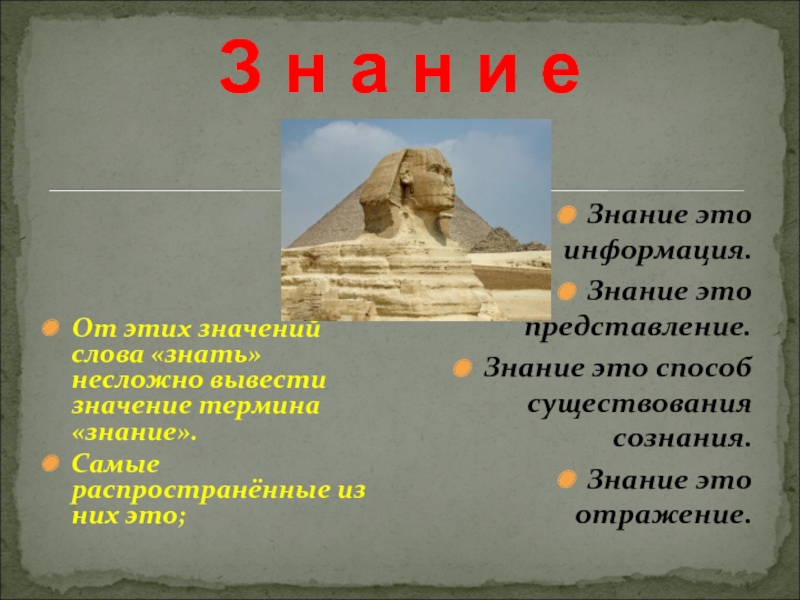 З н а н и е

От этих значений слова «знать» несложно вывести значение термина «знание».

Самые распространённые из них это;

Знание это информация.

Знание это представление.

Знание это способ существования сознания.

Знание это отражение.